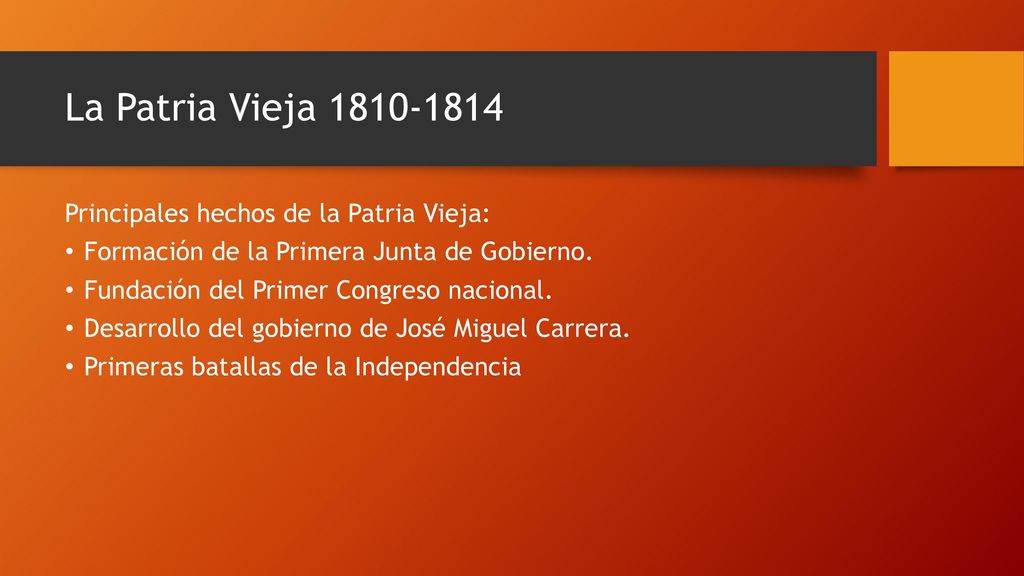 La Patria Vieja 1810-1814

Principales hechos de la Patria Vieja:
• Formación de la Primera Junta de Gobierno.
• Fundación del Primer Congreso nacional.
• Desarrollo del gobierno de José Miguel Carrera.
• Primeras batallas de la Independencia